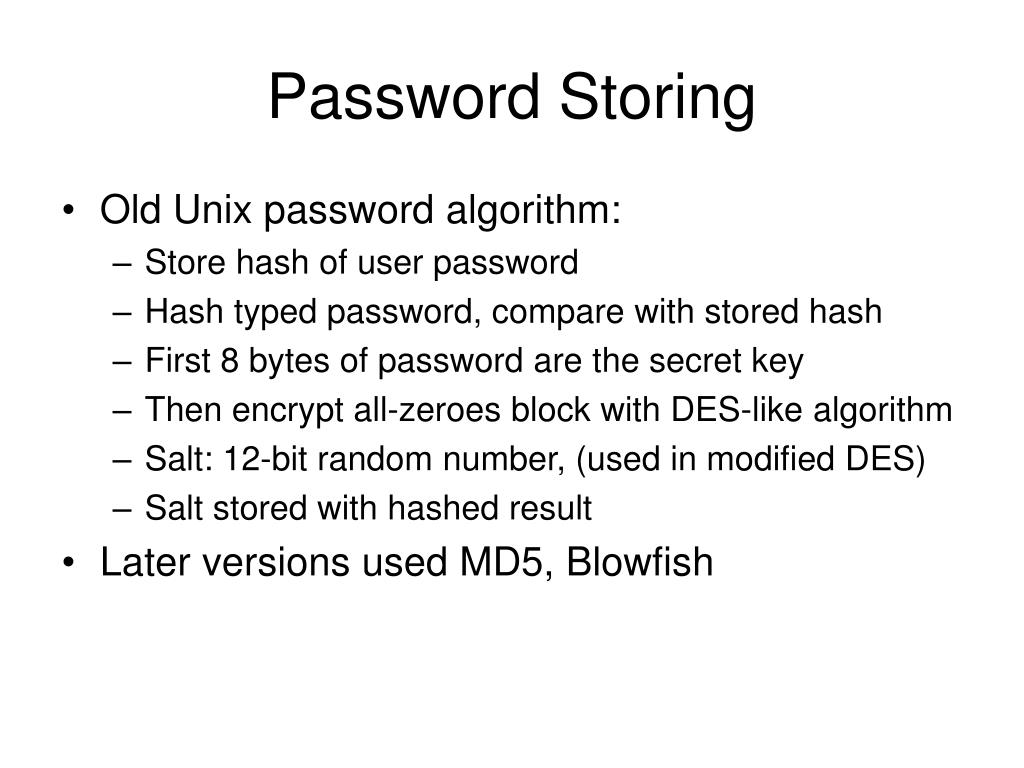 Password Storing

• Old Unix password algorithm:
– Store hash of user password
– Hash typed password, compare with stored hash
– First 8 bytes of password are the secret key
– Then encrypt all-zeroes block with DES-like algorithm
– Salt: 12-bit random number, (used in modified DES)
– Salt stored with hashed result
• Later versions used MD5, Blowfish